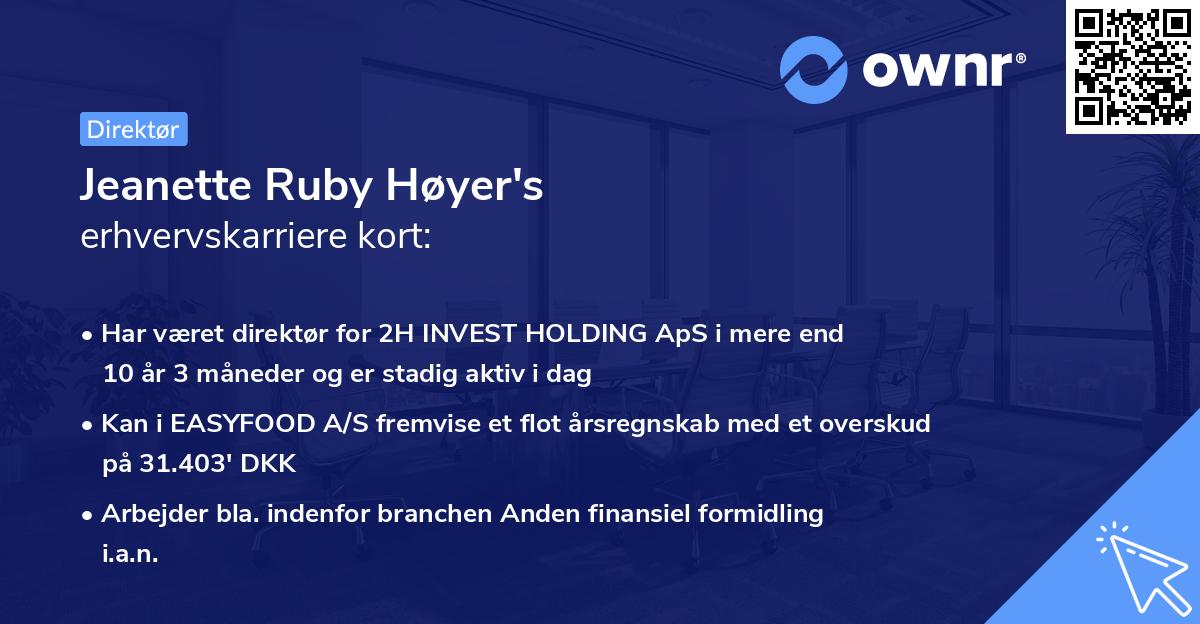 ownr®

Direktør

Jeanette Ruby Høyer's
erhvervskarriere kort:

• Har været direktør for 2H INVEST HOLDING ApS i mere end 10 år 3 måneder og er stadig aktiv i dag

• Kan i EASYFOOD A/S fremvise et flot årsregnskab med et overskud på 31.403' DKK

• Arbejder bla. indenfor branchen Anden finansiel formidling i.a.n.